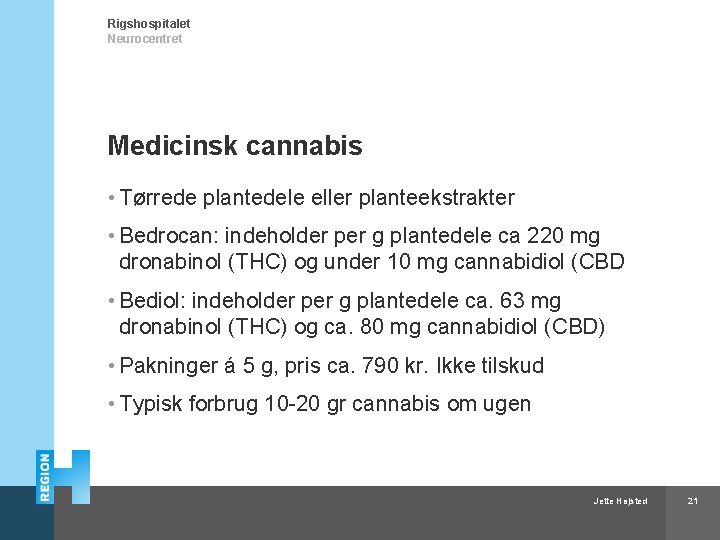 Rigshospitalet
Neurocentret

Medicinsk cannabis

• Tørrede plantedele eller planteekstrakter

• Bedrocan: indeholder per g plantedele ca 220 mg dronabinol (THC) og under 10 mg cannabidiol (CBD

• Bediol: indeholder per g plantedele ca. 63 mg dronabinol (THC) og ca. 80 mg cannabidiol (CBD)

• Pakninger á 5 g, pris ca. 790 kr. Ikke tilskud

• Typisk forbrug 10-20 gr cannabis om ugen

REGION H

Jette Højsted

21